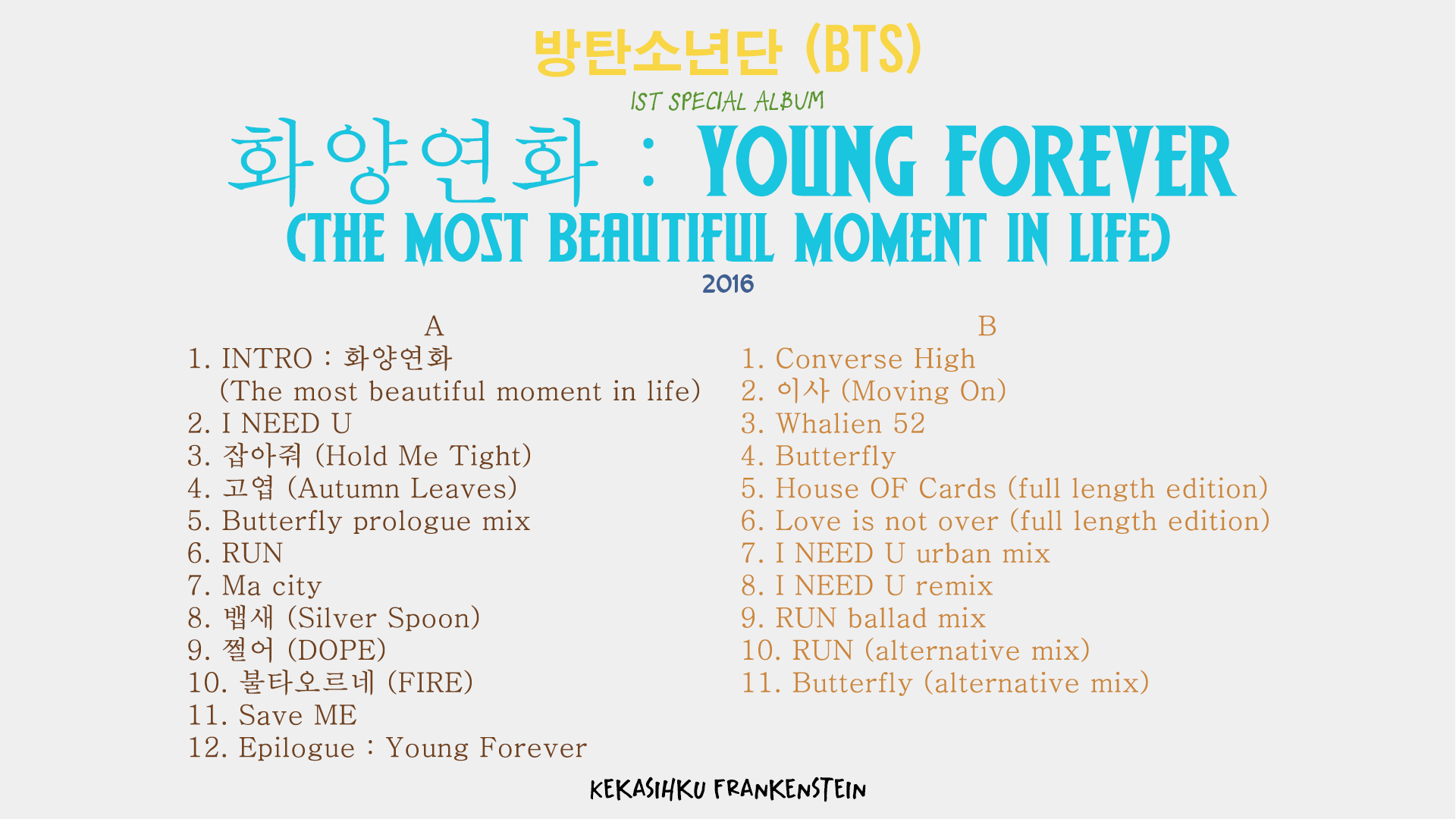 방탄소년단 (BTS)

1ST SPECIAL ALBUM

화양연화 : YOUNG FOREVER
(THE MOST BEAUTIFUL MOMENT IN LIFE)

2016

A
1. INTRO : 화양연화 (The most beautiful moment in life)
2. I NEED U
3. 잡아줘 (Hold Me Tight)
4. 고엽 (Autumn Leaves)
5. Butterfly prologue mix
6. RUN
7. Ma city
8. 뱁새 (Silver Spoon)
9. 쩔어 (DOPE)
10. 불타오르네 (FIRE)
11. Save ME
12. Epilogue : Young Forever

B
1. Converse High
2. 이사 (Moving On)
3. Whalien 52
4. Butterfly
5. House OF Cards (full length edition)
6. Love is not over (full length edition)
7. I NEED U urban mix
8. I NEED U remix
9. RUN ballad mix
10. RUN (alternative mix)
11. Butterfly (alternative mix)

KEKASIHKU FRANKENSTEIN